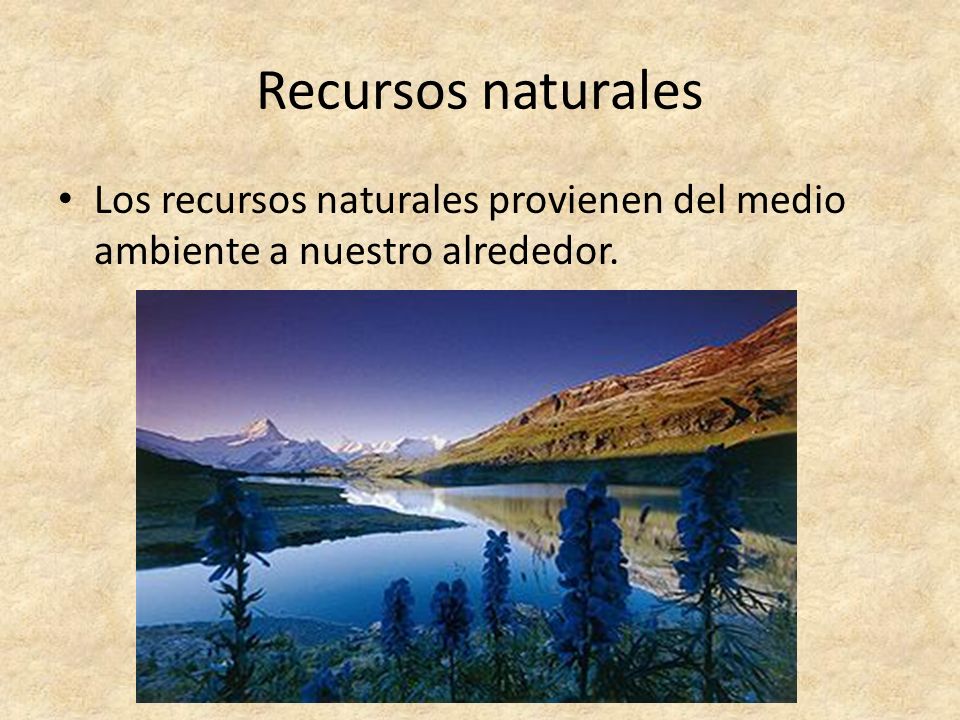 Recursos naturales

• Los recursos naturales provienen del medio ambiente a nuestro alrededor.